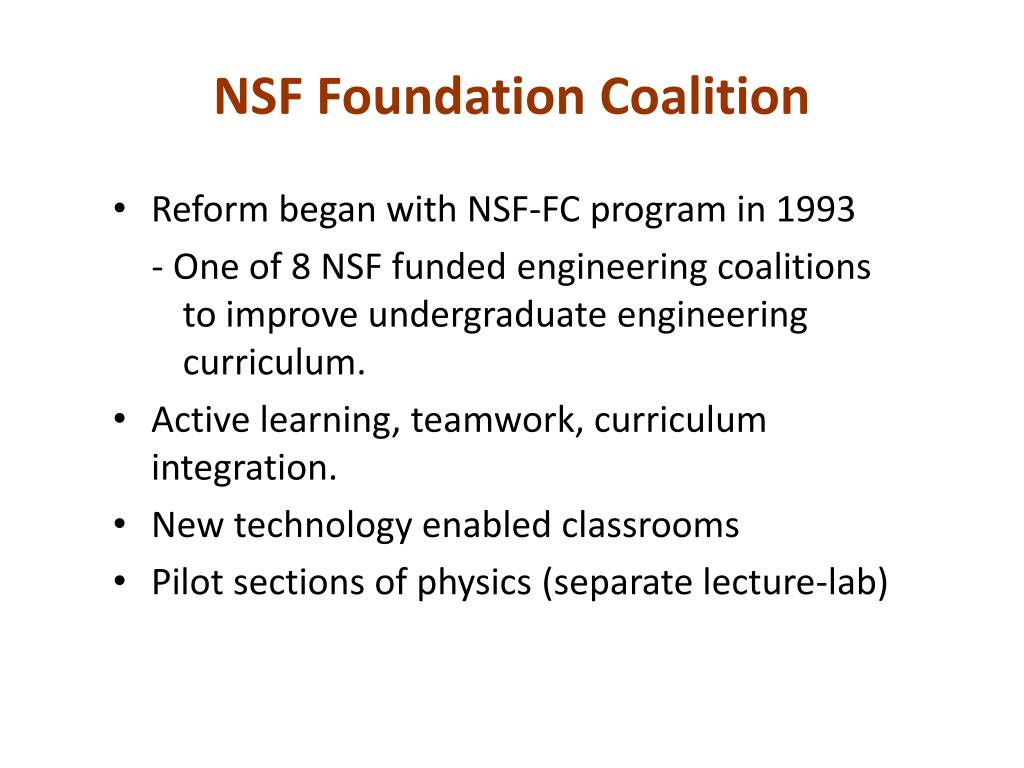 NSF Foundation Coalition

• Reform began with NSF-FC program in 1993
- One of 8 NSF funded engineering coalitions to improve undergraduate engineering curriculum.
• Active learning, teamwork, curriculum integration.
• New technology enabled classrooms
• Pilot sections of physics (separate lecture-lab)